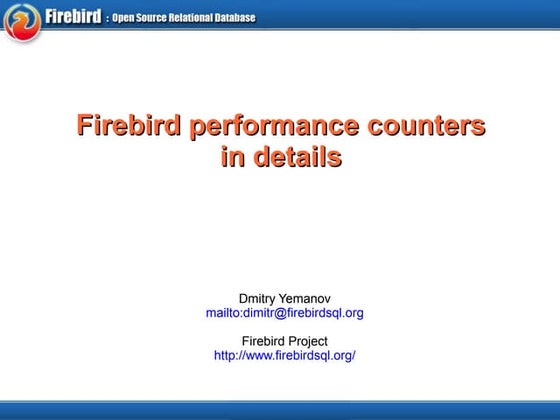 Firebird : Open Source Relational Database

Firebird performance counters in details

Dmitry Yemanov
mailto:dimitr@firebirdsql.org

Firebird Project
http://www.firebirdsql.org/